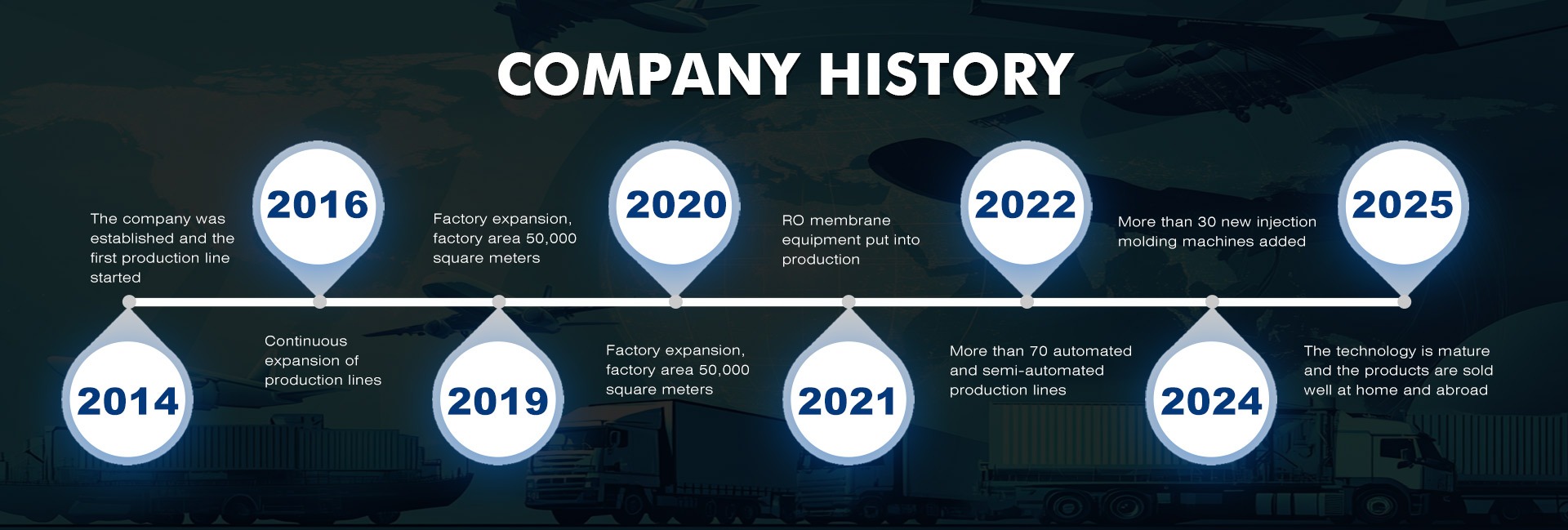 COMPANY HISTORY

2014

The company was established and the first production line started

2016

Continuous expansion of production lines

2019

Factory expansion, factory area 50,000 square meters

2020

Factory expansion, factory area 50,000 square meters

2021

RO membrane equipment put into production

2022

More than 70 automated and semi-automated production lines

2024

More than 30 new injection molding machines added

2025

The technology is mature and the products are sold well at home and abroad